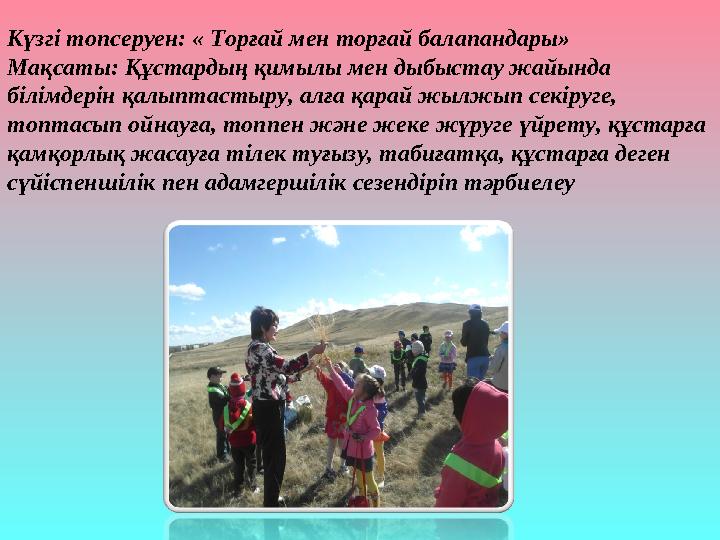 Күзгі топсеруен: « Торғай мен торғай балапандары»
Мақсаты: Құстардың қимылы мен дыбыстау жайында білімдерін қалыптастыру, алға қарай жылжып секіруге, топтасып ойнауға, топпен және жеке жүруге үйрету, құстарға қамқорлық жасауға тілек туғызу, табиғатқа, құстарға деген сүйіспеншілік пен адамгершілік сезендіріп тәрбиелеу